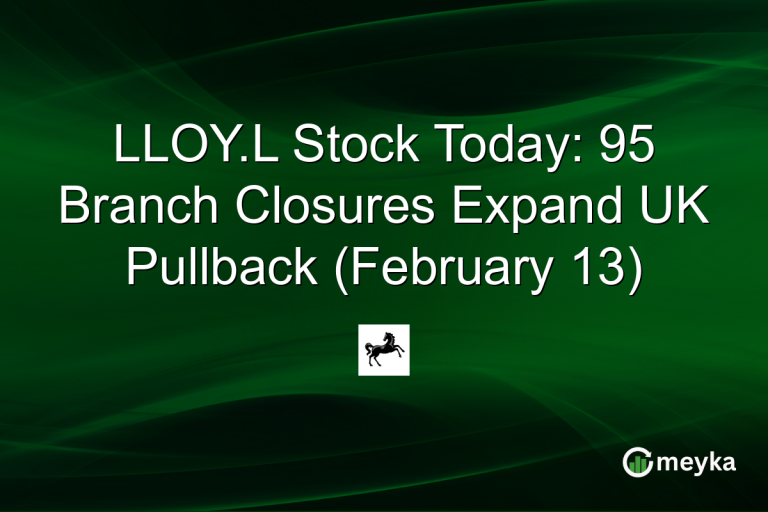 LLOY.L Stock Today: 95 Branch Closures Expand UK Pullback (February 13)

meyka